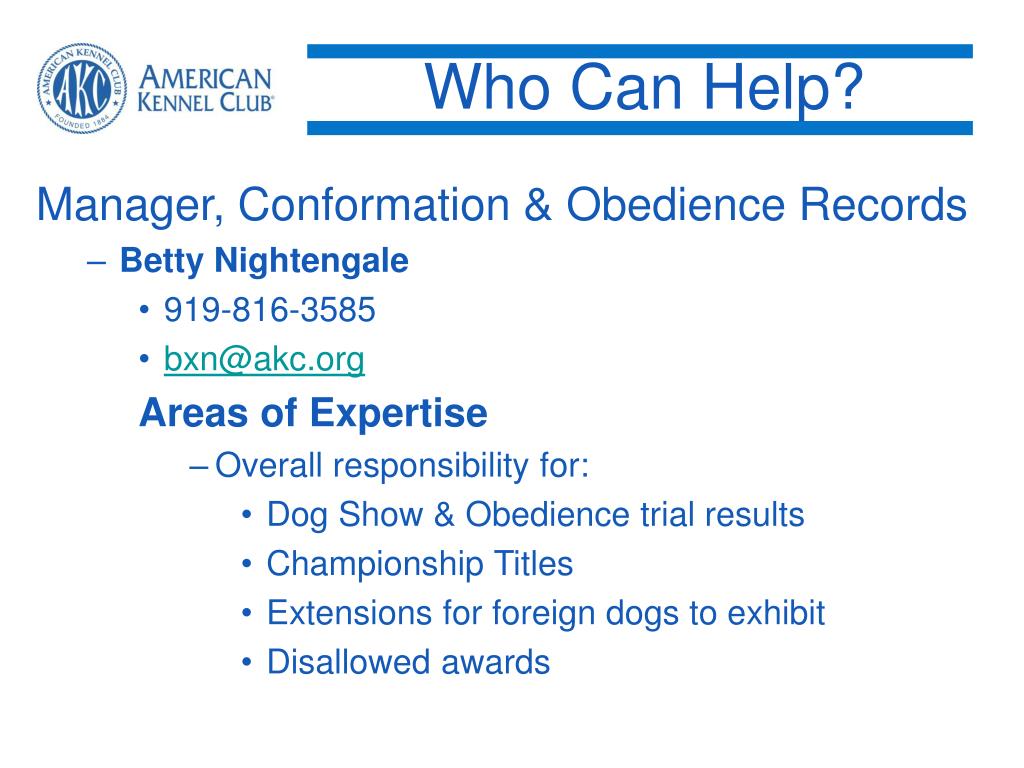 AMERICAN KENNEL CLUB AKC FOUNDED 1884

AMERICAN KENNEL CLUB®

Who Can Help?

Manager, Conformation & Obedience Records

– Betty Nightengale

• 919-816-3585

• bxn@akc.org

Areas of Expertise

– Overall responsibility for:

• Dog Show & Obedience trial results

• Championship Titles

• Extensions for foreign dogs to exhibit

• Disallowed awards